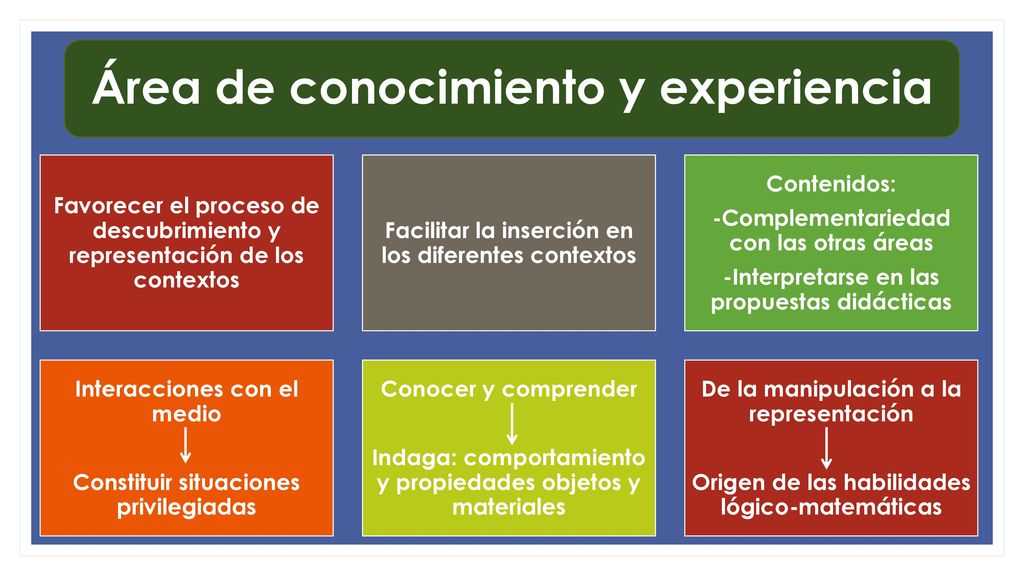 Área de conocimiento y experiencia

Favorecer el proceso de descubrimiento y representación de los contextos

Facilitar la inserción en los diferentes contextos

Contenidos:

-Complementariedad con las otras áreas

-Interpretarse en las propuestas didácticas

Interacciones con el medio

Constituir situaciones privilegiadas

Conocer y comprender

Indaga: comportamiento y propiedades objetos y materiales

De la manipulación a la representación

Origen de las habilidades lógico-matemáticas